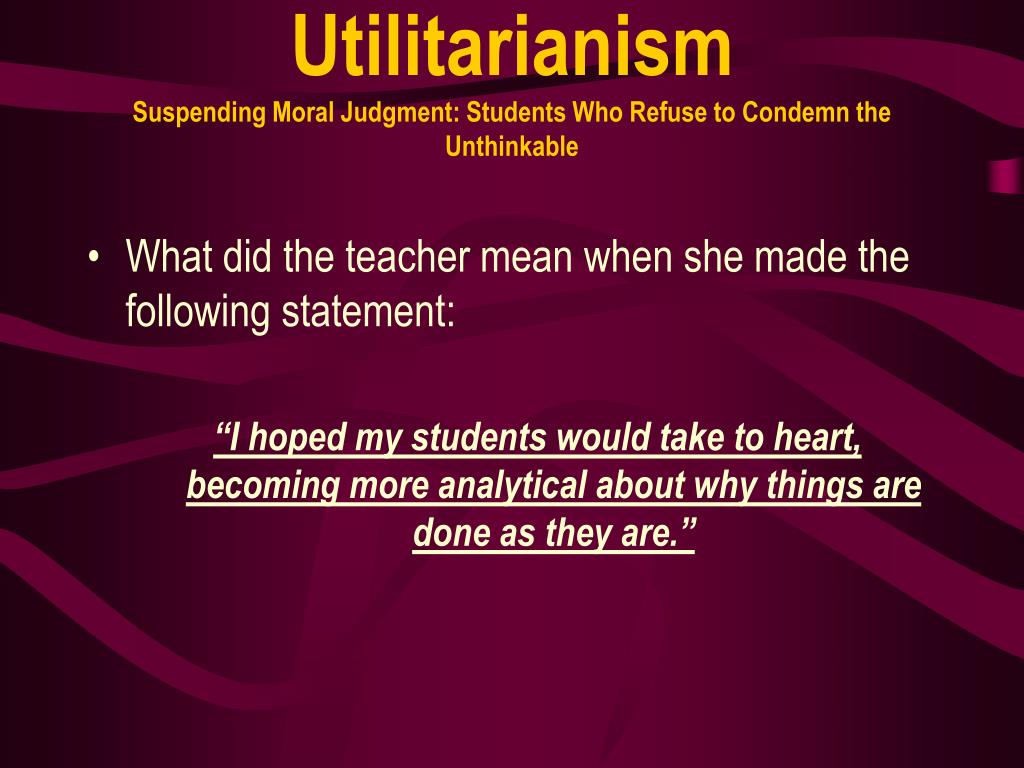 Utilitarianism
Suspending Moral Judgment: Students Who Refuse to Condemn the Unthinkable

• What did the teacher mean when she made the following statement:

“I hoped my students would take to heart, becoming more analytical about why things are done as they are.”